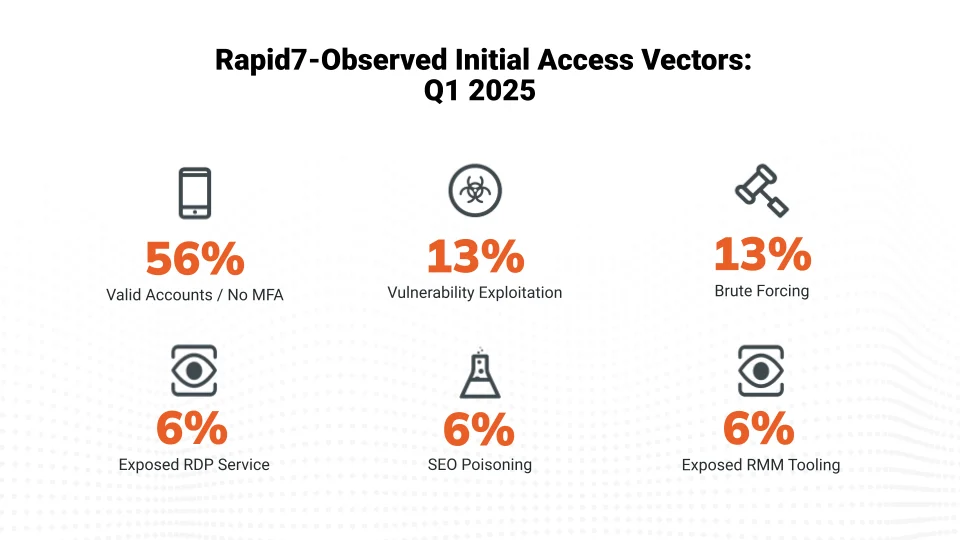 Rapid7-Observed Initial Access Vectors: Q1 2025

56%
Valid Accounts / No MFA

13%
Vulnerability Exploitation

13%
Brute Forcing

6%
Exposed RDP Service

6%
SEO Poisoning

6%
Exposed RMM Tooling